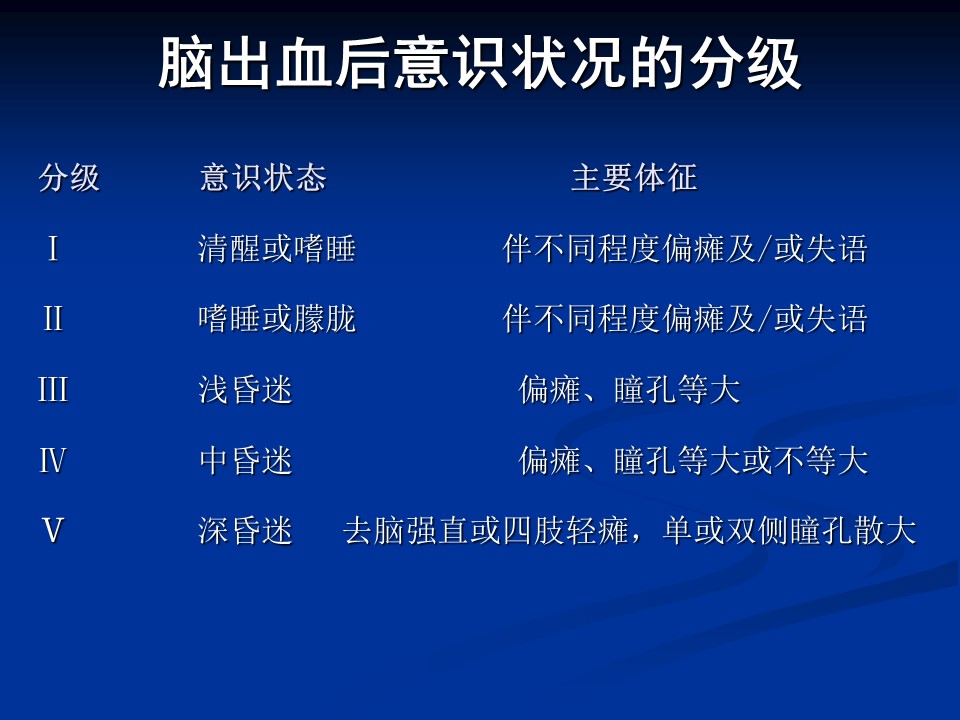 脑出血后意识状况的分级

| 分级 | 意识状态 | 主要体征 |
|---|---|---|
| Ⅰ | 清醒或嗜睡 | 伴不同程度偏瘫及/或失语 |
| Ⅱ | 嗜睡或朦胧 | 伴不同程度偏瘫及/或失语 |
| Ⅲ | 浅昏迷 | 偏瘫、瞳孔等大 |
| Ⅳ | 中昏迷 | 偏瘫、瞳孔等大或不等大 |
| Ⅴ | 深昏迷 | 去脑强直或四肢轻瘫，单或双侧瞳孔散大 |